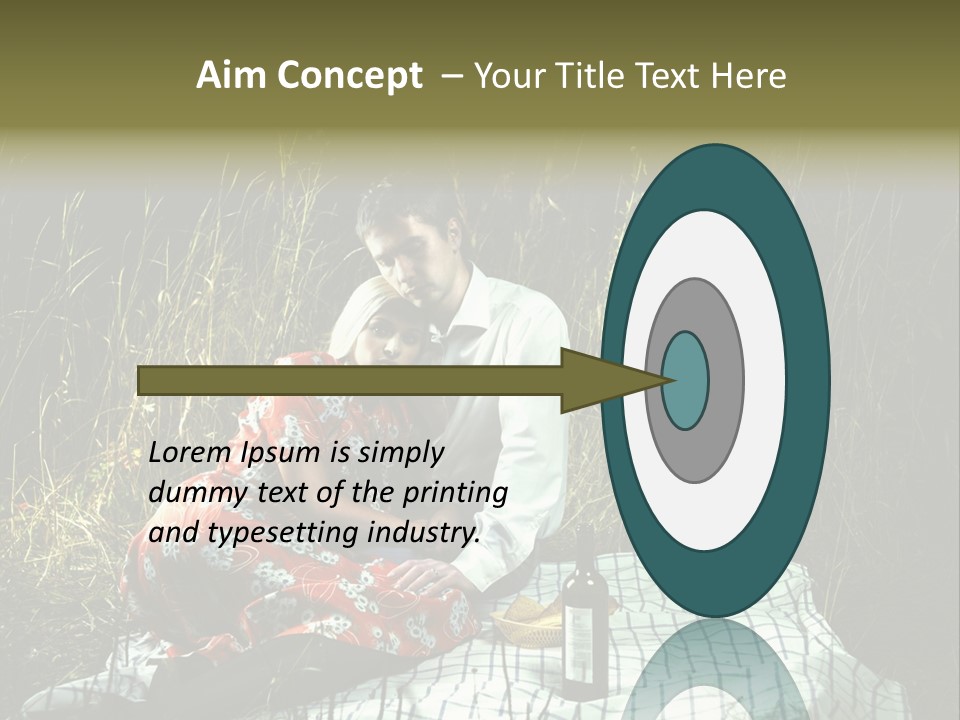 Aim Concept – Your Title Text Here

Lorem Ipsum is simply dummy text of the printing and typesetting industry.